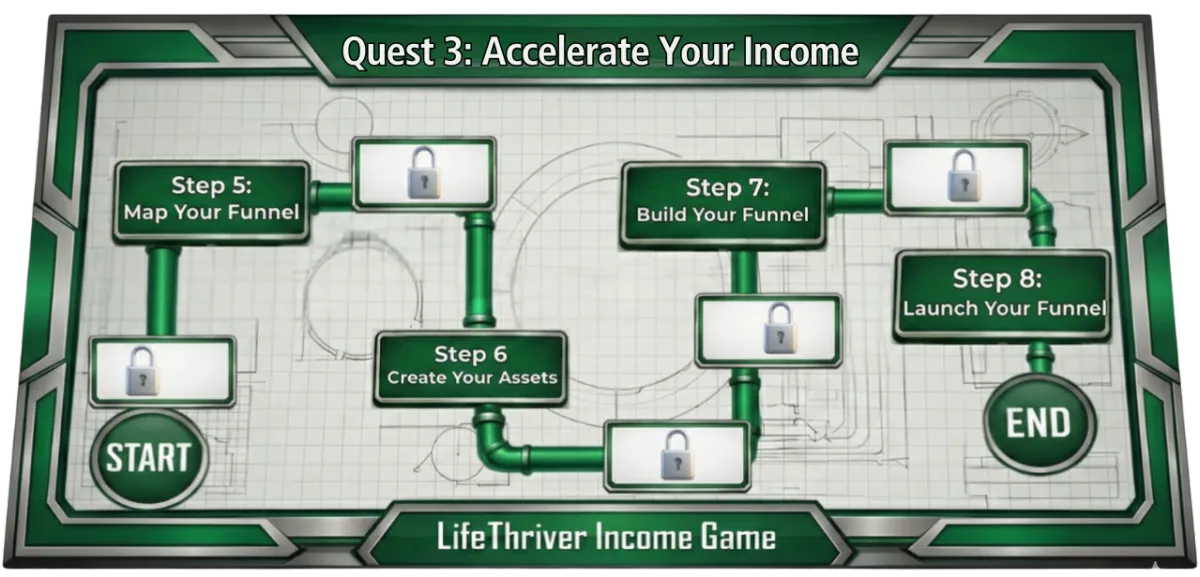 Quest 3: Accelerate Your Income

START

Step 5:
Map Your Funnel

Step 6
Create Your Assets

Step 7:
Build Your Funnel

Step 8:
Launch Your Funnel

END

LifeThriver Income Game